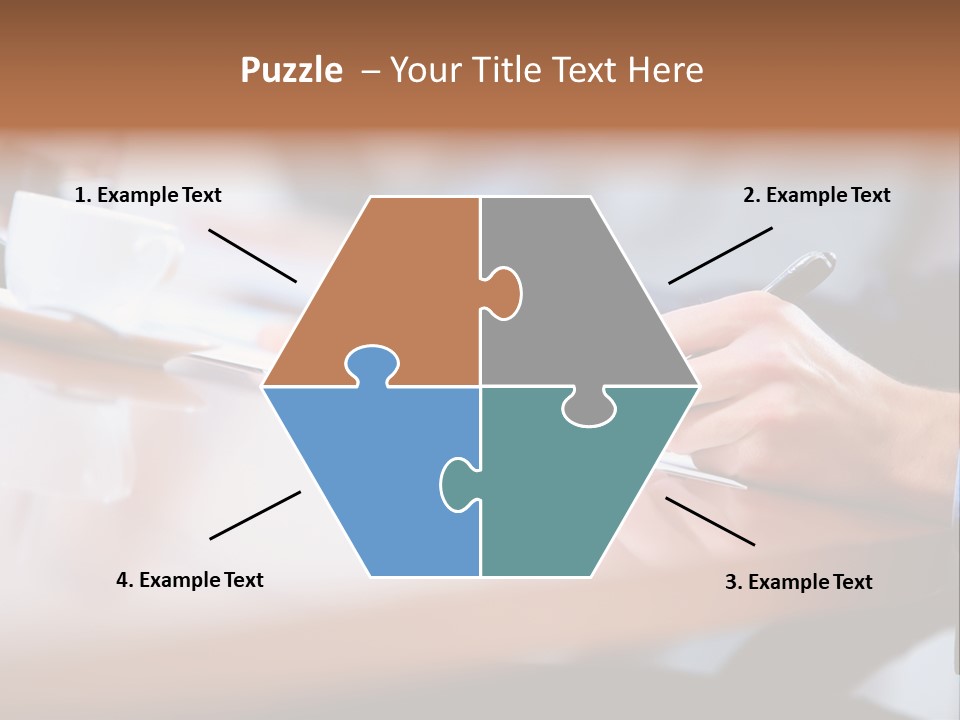 Puzzle – Your Title Text Here

1. Example Text

2. Example Text

4. Example Text

3. Example Text